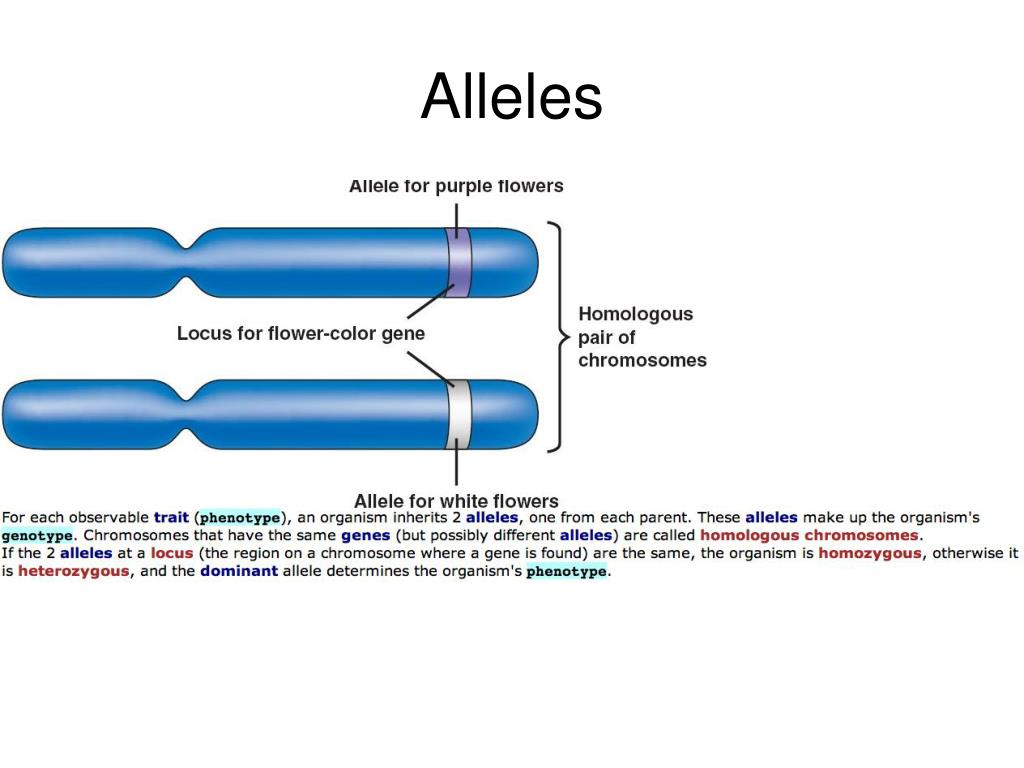 Alleles

Allele for purple flowers

Locus for flower-color gene

Homologous pair of chromosomes

Allele for white flowers

For each observable trait (phenotype), an organism inherits 2 alleles, one from each parent. These alleles make up the organism's genotype. Chromosomes that have the same genes (but possibly different alleles) are called homologous chromosomes.
If the 2 alleles at a locus (the region on a chromosome where a gene is found) are the same, the organism is homozygous, otherwise it is heterozygous, and the dominant allele determines the organism's phenotype.